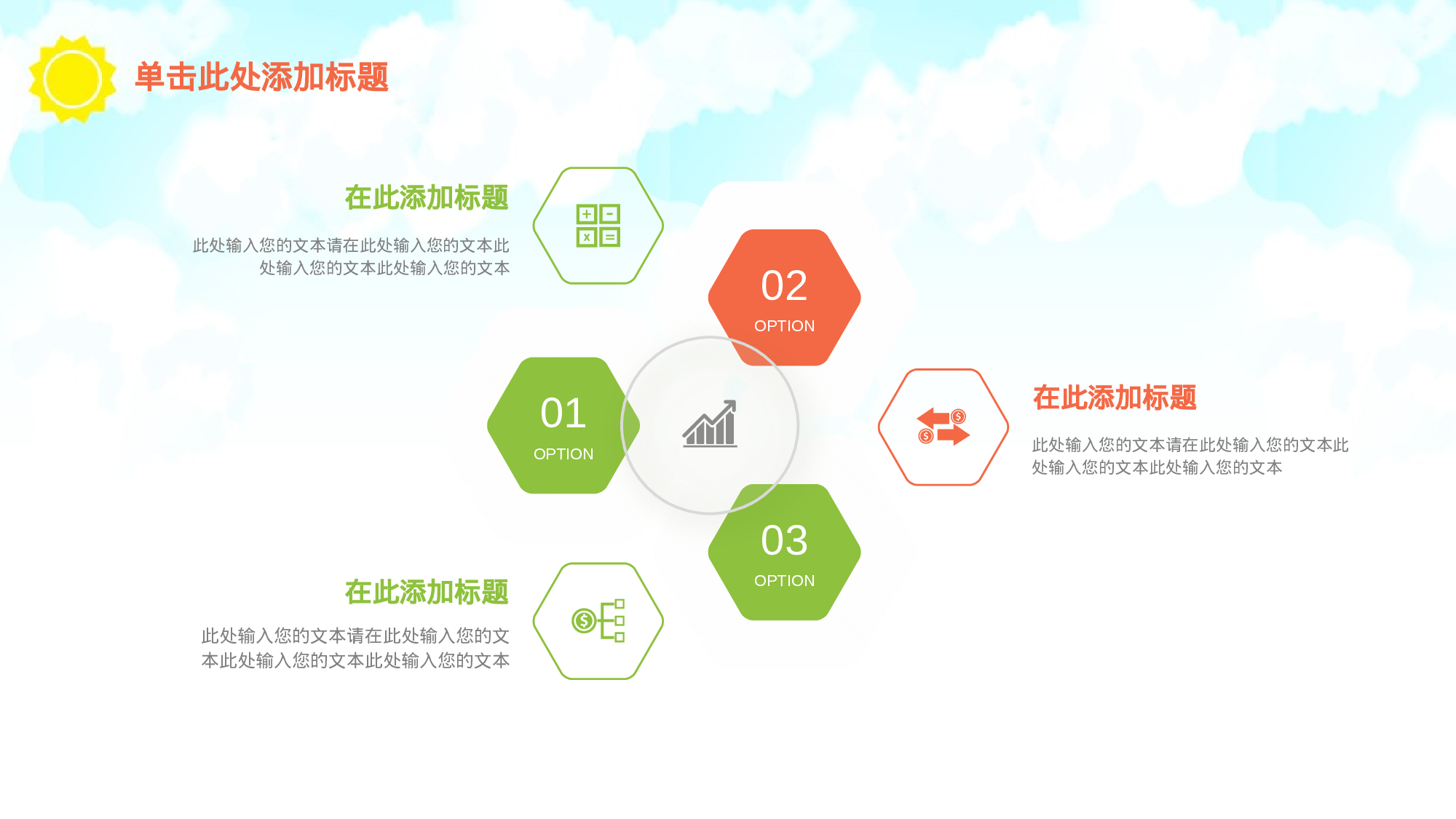 单击此处添加标题

在此添加标题

此处输入您的文本请在此处输入您的文本此处输入您的文本此处输入您的文本

02
OPTION

01
OPTION

在此添加标题

此处输入您的文本请在此处输入您的文本此处输入您的文本此处输入您的文本

03
OPTION

在此添加标题

此处输入您的文本请在此处输入您的文本此处输入您的文本此处输入您的文本